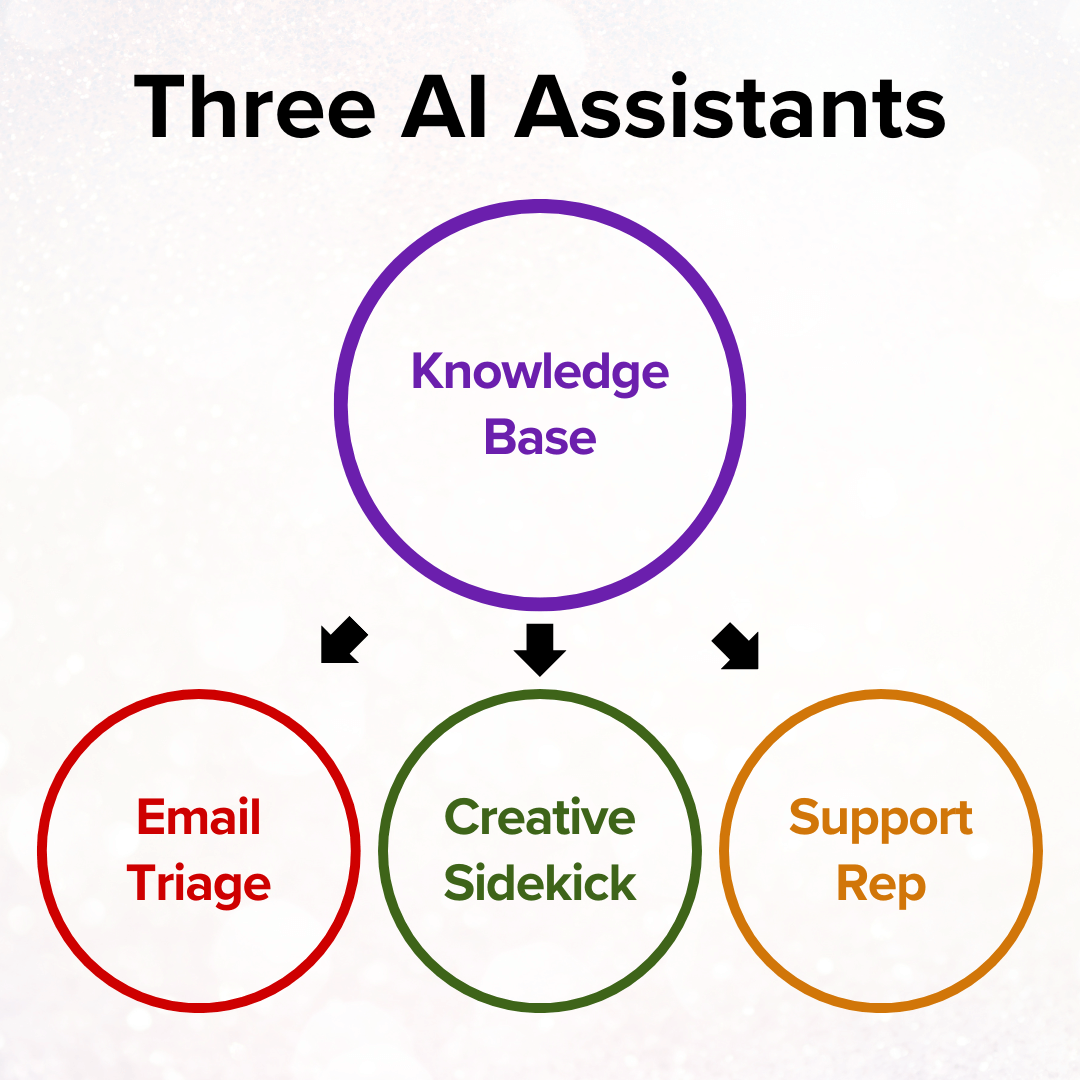 Three AI Assistants

Knowledge Base

Email Triage

Creative Sidekick

Support Rep